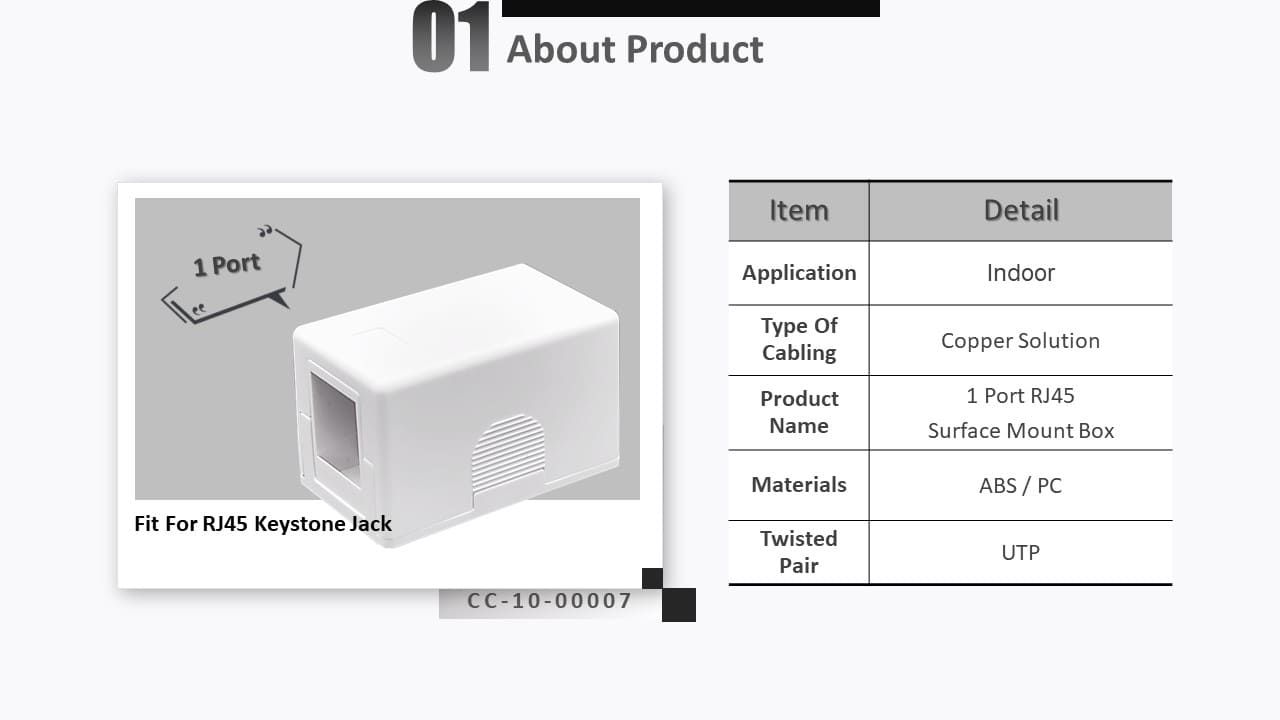 01 About Product

1 Port

Fit For RJ45 Keystone Jack

CC-10-00007

| Item | Detail |
|---|---|
| Application | Indoor |
| Type Of Cabling | Copper Solution |
| Product Name | 1 Port RJ45 Surface Mount Box |
| Materials | ABS / PC |
| Twisted Pair | UTP |